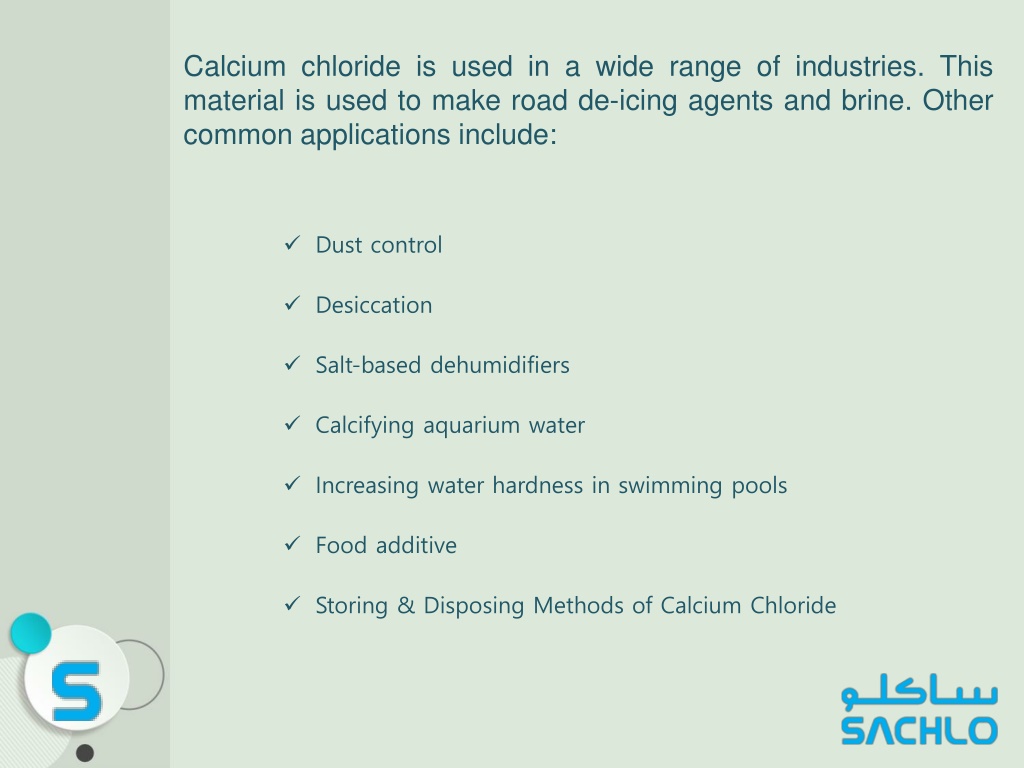 Calcium chloride is used in a wide range of industries. This material is used to make road de-icing agents and brine. Other common applications include:

✓ Dust control

✓ Desiccation

✓ Salt-based dehumidifiers

✓ Calcifying aquarium water

✓ Increasing water hardness in swimming pools

✓ Food additive

✓ Storing & Disposing Methods of Calcium Chloride

S

ساكلو
SACHLO